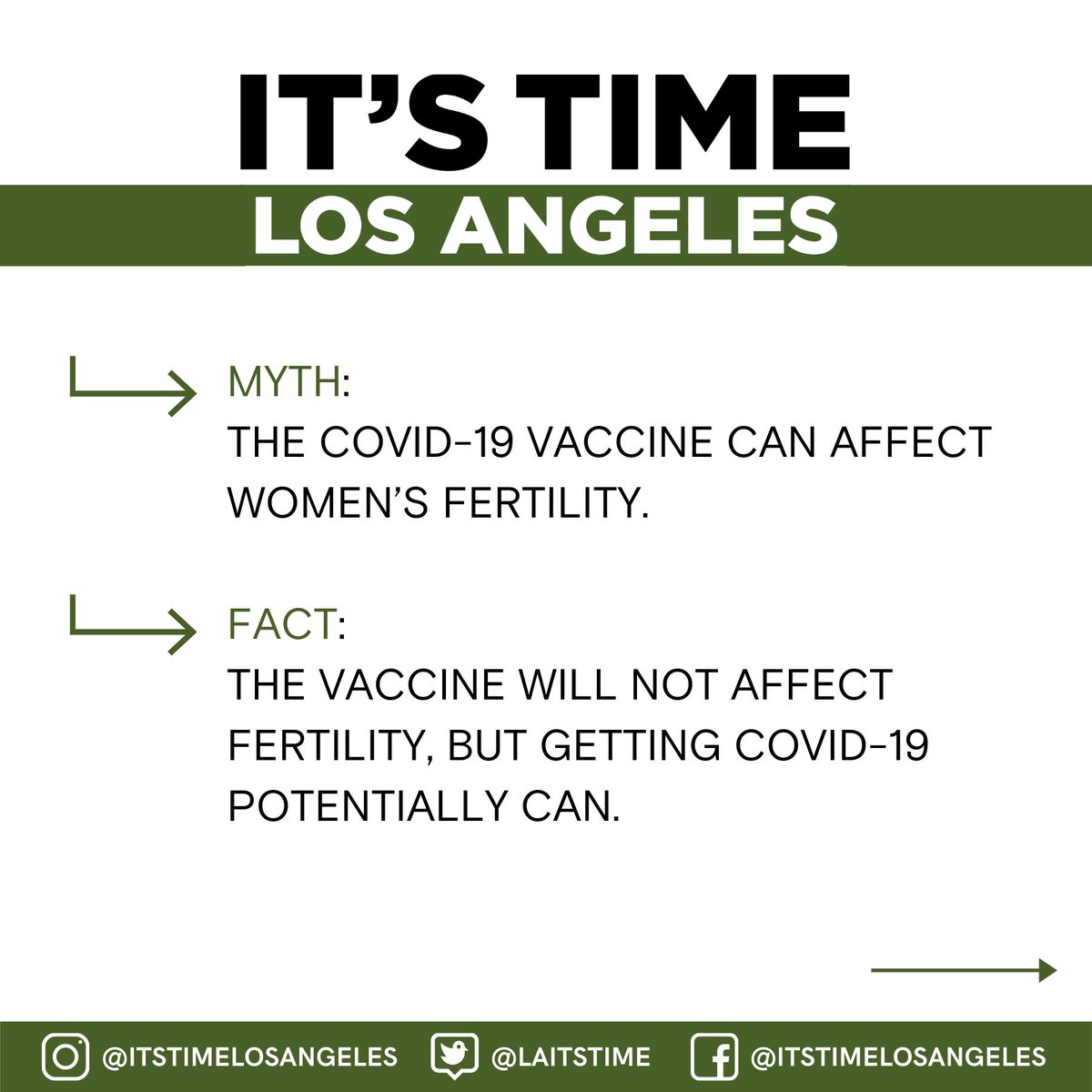 IT'S TIME
LOS ANGELES

MYTH:
THE COVID-19 VACCINE CAN AFFECT WOMEN'S FERTILITY.

FACT:
THE VACCINE WILL NOT AFFECT FERTILITY, BUT GETTING COVID-19 POTENTIALLY CAN.

@ITSTIMELOSANGELES @LAITSTIME @ITSTIMELOSANGELES